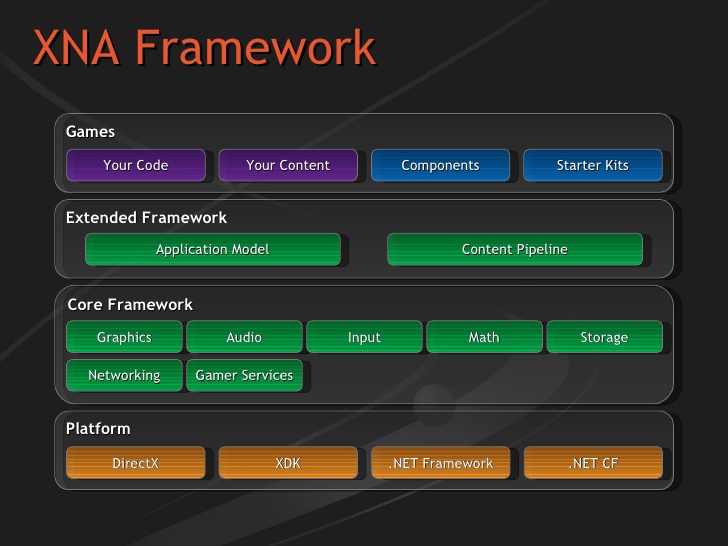 XNA Framework

Games

Your Code

Your Content

Components

Starter Kits

Extended Framework

Application Model

Content Pipeline

Core Framework

Graphics

Audio

Input

Math

Storage

Networking

Gamer Services

Platform

DirectX

XDK

.NET Framework

.NET CF